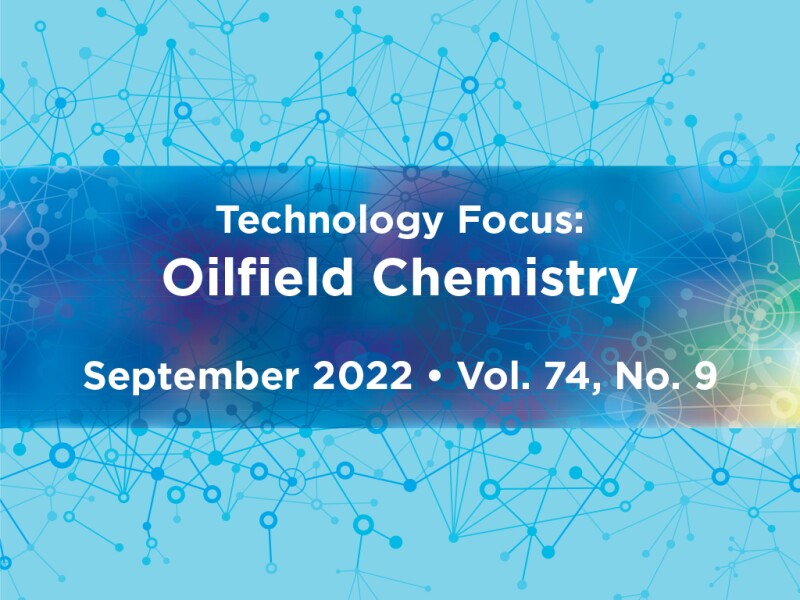 Technology Focus:
Oilfield Chemistry

September 2022 • Vol. 74, No. 9